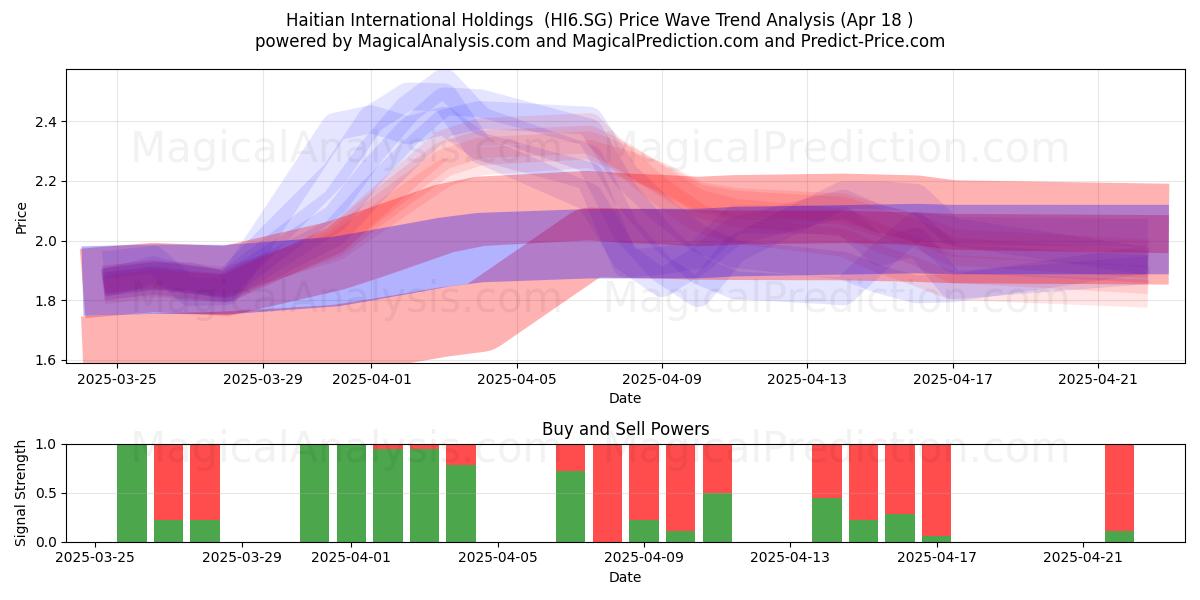 Haitian International Holdings  (HI6.SG) Price Wave Trend Analysis (Apr 18 )
powered by MagicalAnalysis.com and MagicalPrediction.com and Predict-Price.com

MagicalAnalysis.com MagicalPrediction.com
MagicalAnalysis.com MagicalPrediction.com

Price
2.4
2.2
2.0
1.8
1.6
2025-03-25 2025-03-29 2025-04-01 2025-04-05 2025-04-09 2025-04-13 2025-04-17 2025-04-21
Date

Buy and Sell Powers
MagicalAnalysis.com MagicalPrediction.com
Signal Strength
1.0
0.5
0.0
2025-03-25 2025-03-29 2025-04-01 2025-04-05 2025-04-09 2025-04-13 2025-04-17 2025-04-21
Date